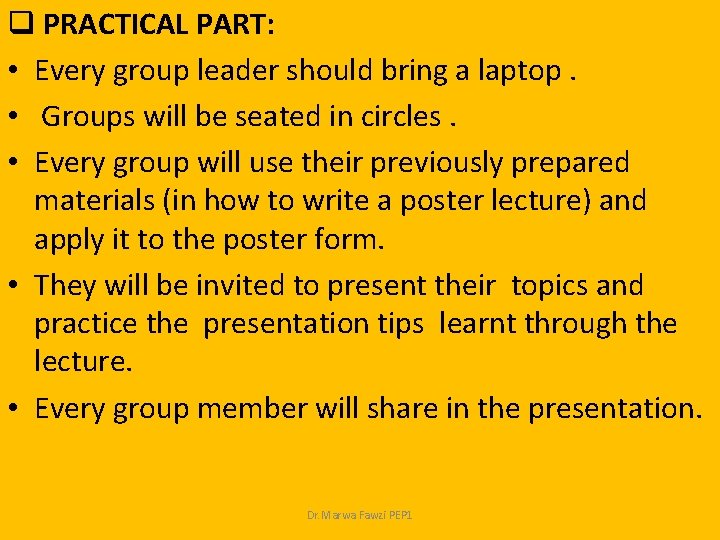 ❑ PRACTICAL PART:
• Every group leader should bring a laptop .
• Groups will be seated in circles .
• Every group will use their previously prepared materials (in how to write a poster lecture) and apply it to the poster form.
• They will be invited to present their topics and practice the presentation tips learnt through the lecture.
• Every group member will share in the presentation.

Dr. Marwa Fawzi PEP1